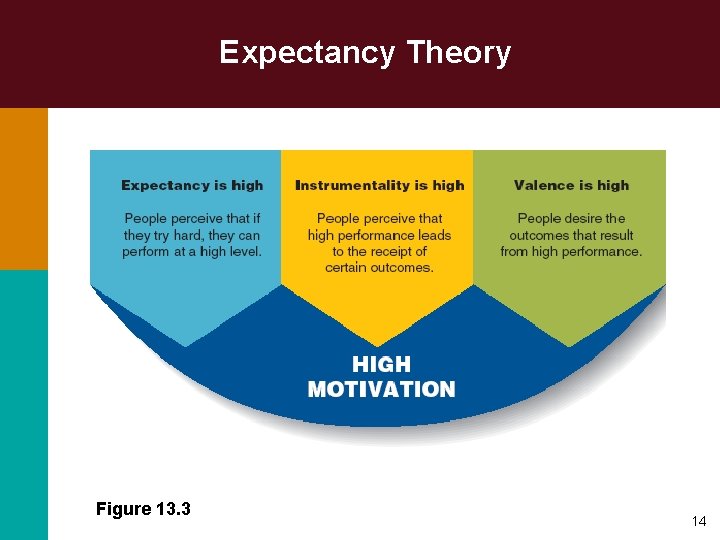 Expectancy Theory

Expectancy is high

People perceive that if they try hard, they can perform at a high level.

Instrumentality is high

People perceive that high performance leads to the receipt of certain outcomes.

Valence is high

People desire the outcomes that result from high performance.

HIGH MOTIVATION

Figure 13.3

14